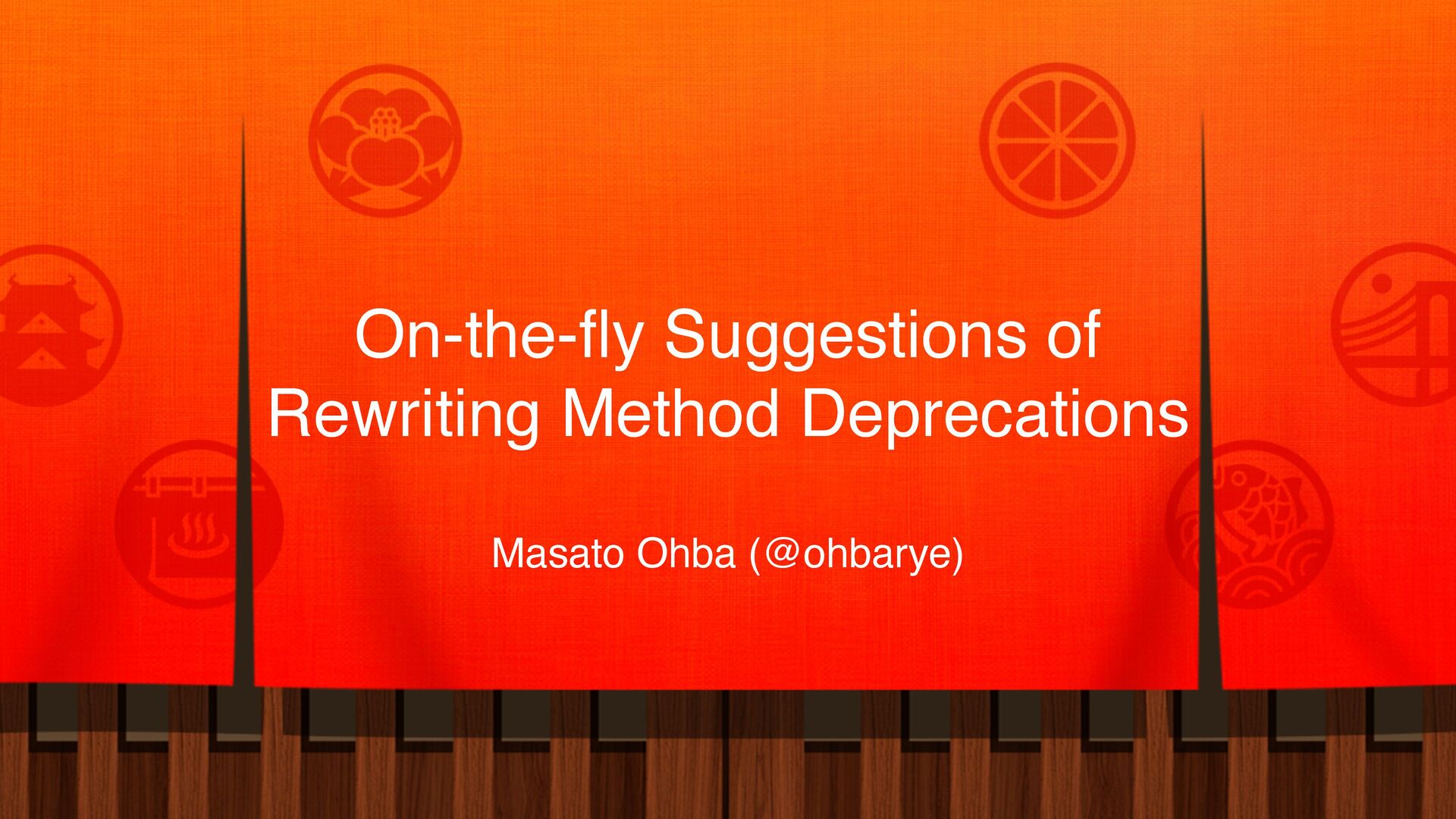 On-the-fly Suggestions of Rewriting Method Deprecations

Masato Ohba (@ohbarye)